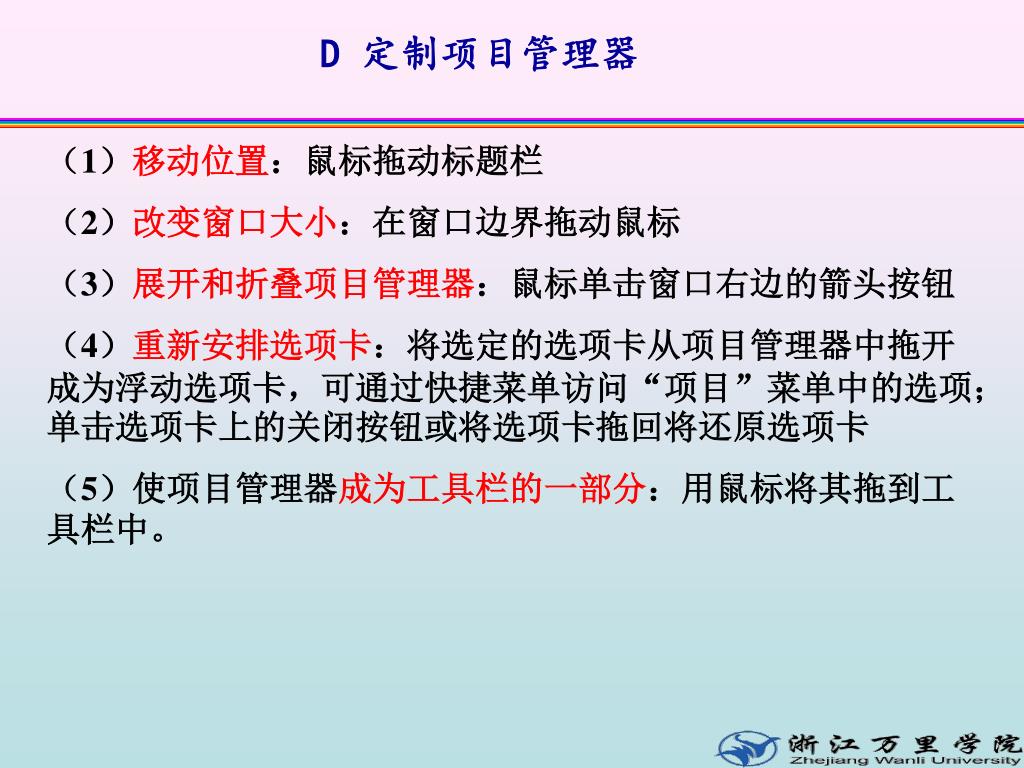 D 定制项目管理器

（1）移动位置：鼠标拖动标题栏

（2）改变窗口大小：在窗口边界拖动鼠标

（3）展开和折叠项目管理器：鼠标单击窗口右边的箭头按钮

（4）重新安排选项卡：将选定的选项卡从项目管理器中拖开成为浮动选项卡，可通过快捷菜单访问“项目”菜单中的选项；单击选项卡上的关闭按钮或将选项卡拖回将还原选项卡

（5）使项目管理器成为工具栏的一部分：用鼠标将其拖到工具栏中。

浙江万里学院
Zhejiang Wanli University